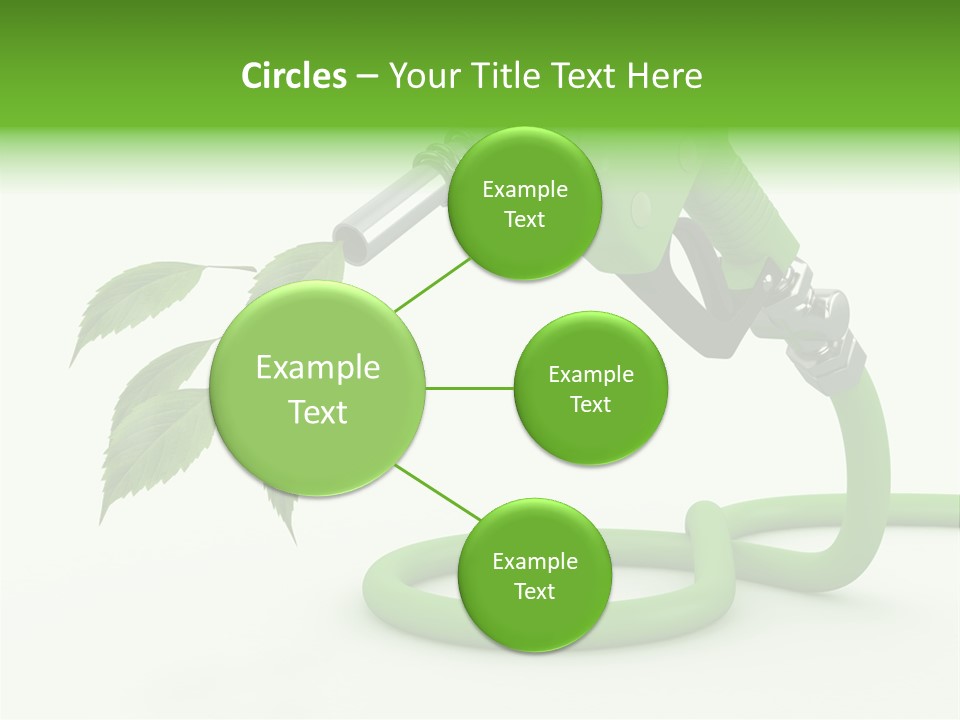 Circles – Your Title Text Here

Example Text

Example Text

Example Text

Example Text